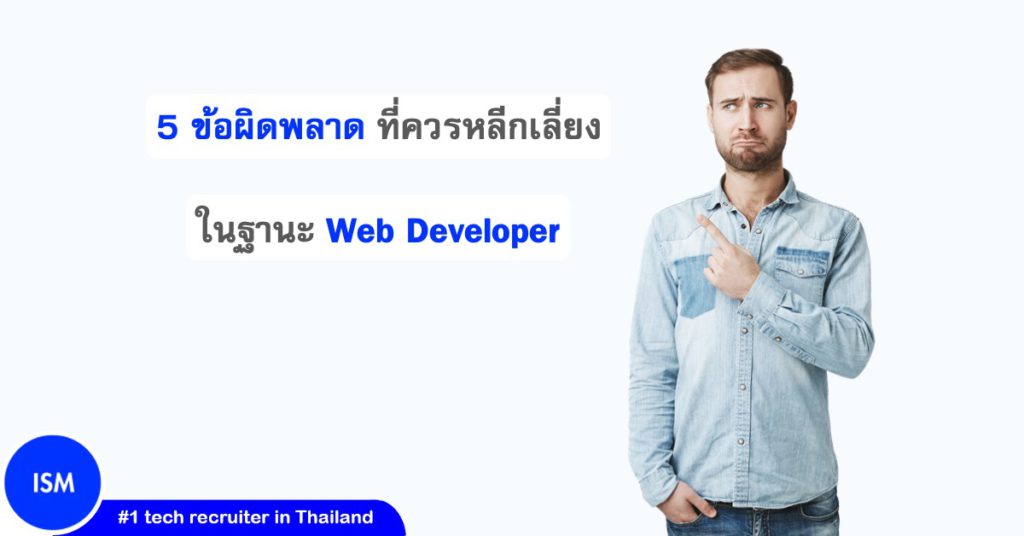 5 ข้อผิดพลาด ที่ควรหลีกเลี่ยง

ในฐานะ Web Developer

ISM

#1 tech recruiter in Thailand